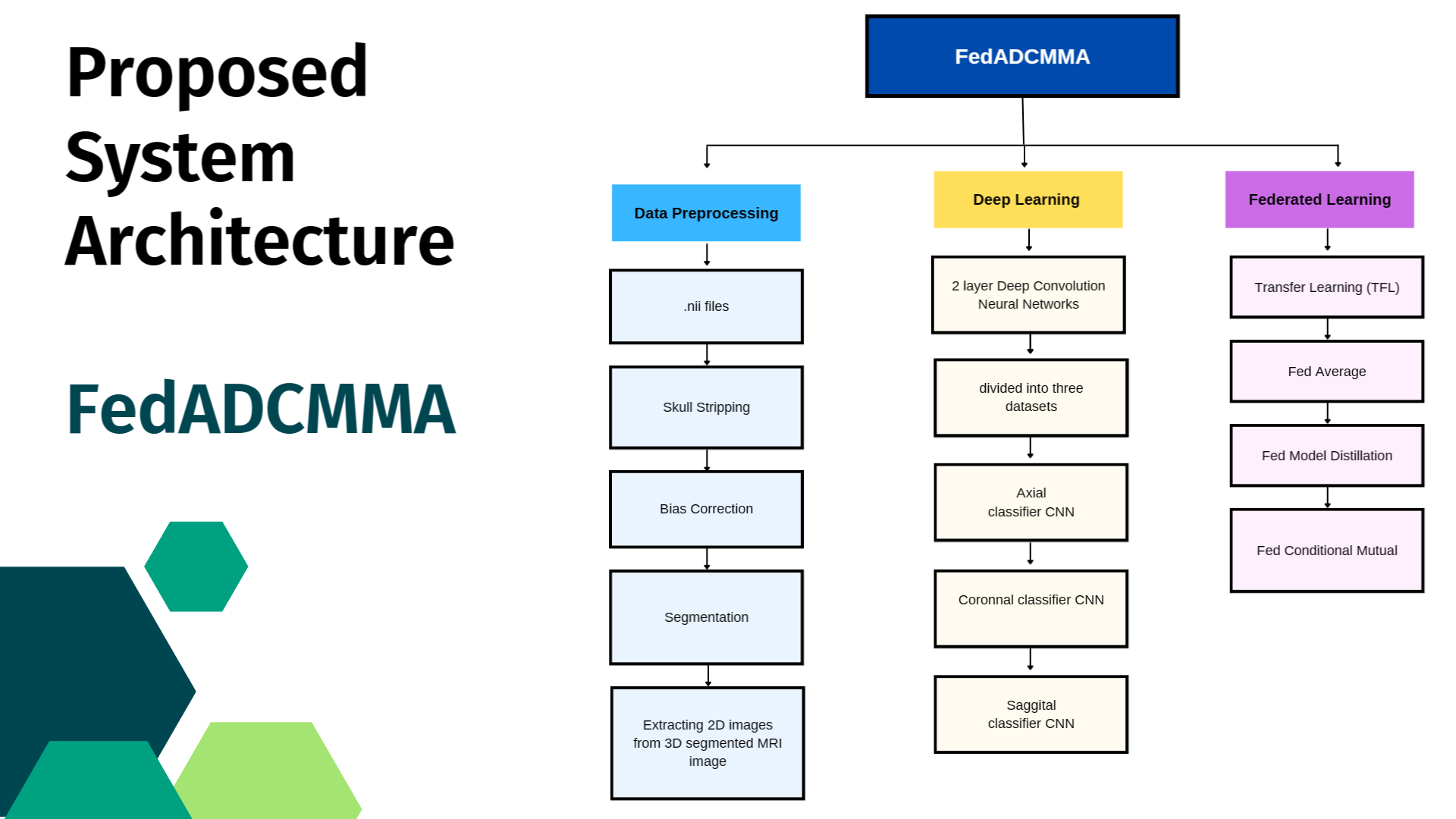 Proposed System Architecture

FedADCMMA

FedADCMMA

Data Preprocessing

.nii files

Skull Stripping

Bias Correction

Segmentation

Extracting 2D images from 3D segmented MRI image

Deep Learning

2 layer Deep Convolution Neural Networks

divided into three datasets

Axial classifier CNN

Coronnal classifier CNN

Saggital classifier CNN

Federated Learning

Transfer Learning (TFL)

Fed Average

Fed Model Distillation

Fed Conditional Mutual